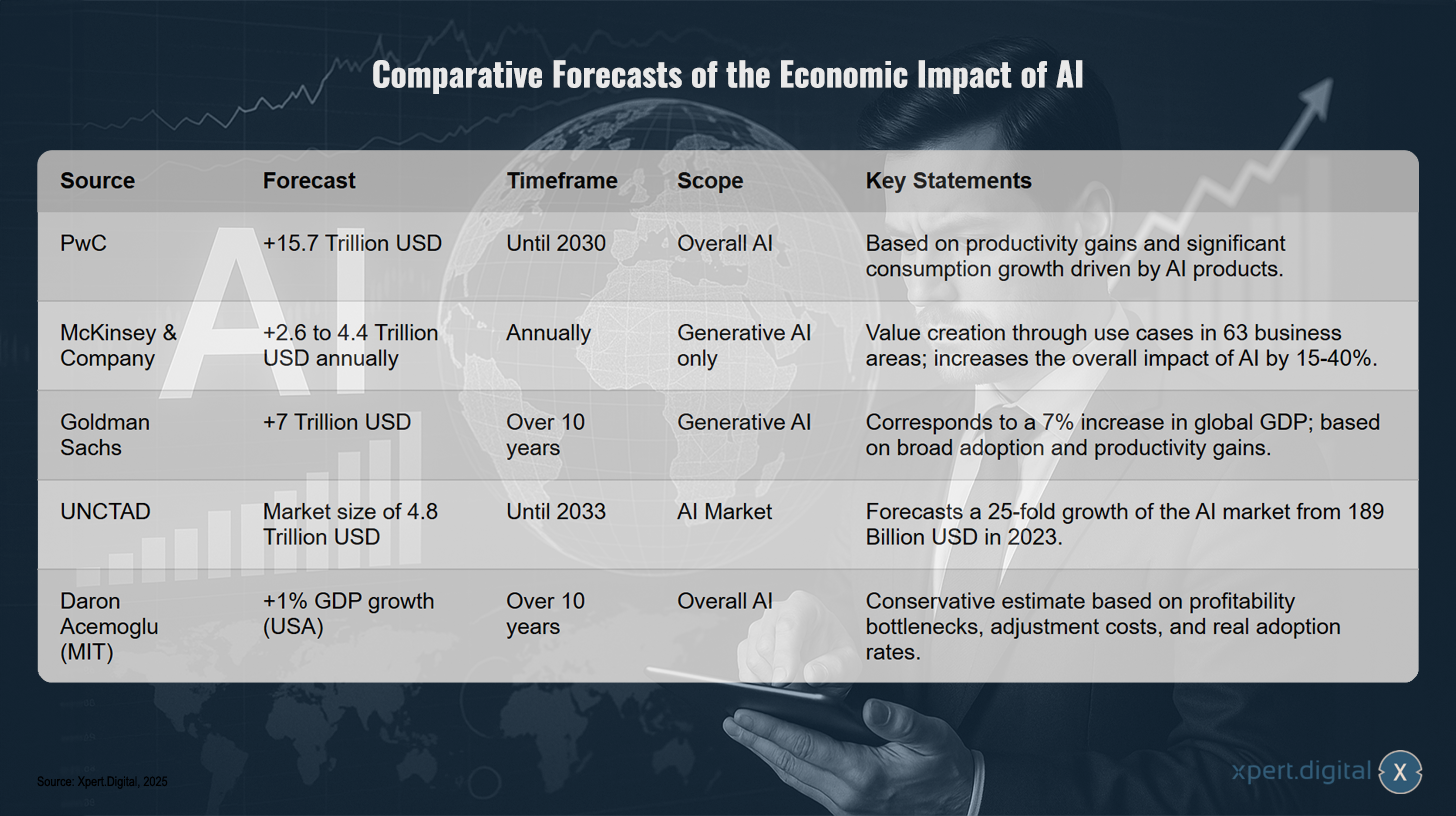 Comparative Forecasts of the Economic Impact of AI

| Source | Forecast | Timeframe | Scope | Key Statements |
|---|---|---|---|---|
| PwC | +15.7 Trillion USD | Until 2030 | Overall AI | Based on productivity gains and significant consumption growth driven by AI products. |
| McKinsey & Company | +2.6 to 4.4 Trillion USD annually | Annually | Generative AI only | Value creation through use cases in 63 business areas; increases the overall impact of AI by 15-40%. |
| Goldman Sachs | +7 Trillion USD | Over 10 years | Generative AI | Corresponds to a 7% increase in global GDP; based on broad adoption and productivity gains. |
| UNCTAD | Market size of 4.8 Trillion USD | Until 2033 | AI Market | Forecasts a 25-fold growth of the AI market from 189 Billion USD in 2023. |
| Daron Acemoglu (MIT) | +1% GDP growth (USA) | Over 10 years | Overall AI | Conservative estimate based on profitability bottlenecks, adjustment costs, and real adoption rates. |

AI

Source: Xpert.Digital, 2025

xpert.digital X